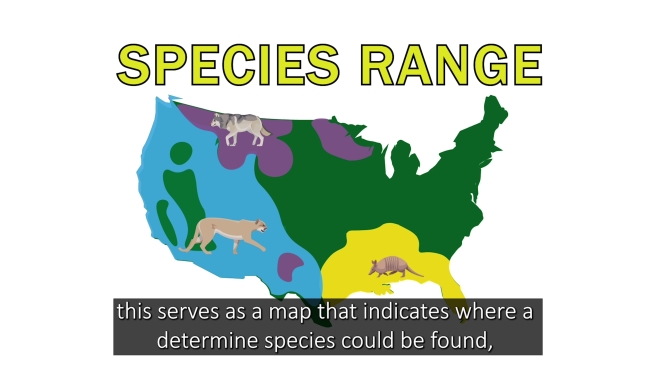 SPECIES RANGE

this serves as a map that indicates where a determine species could be found,